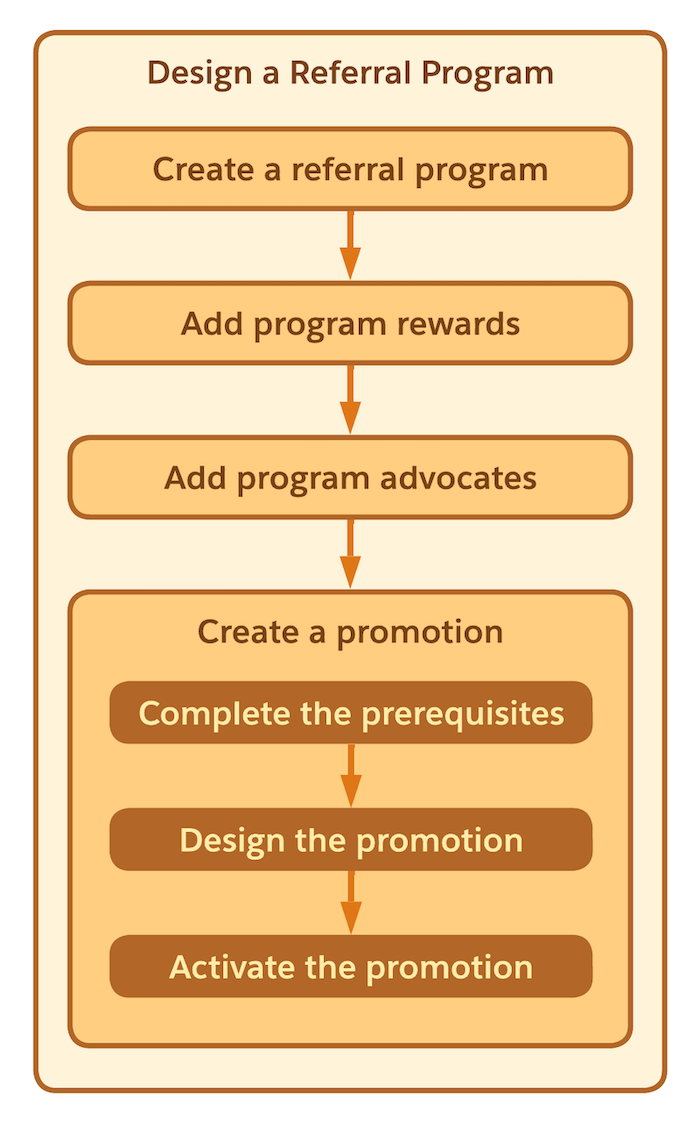 Design a Referral Program

Create a referral program

Add program rewards

Add program advocates

Create a promotion

Complete the prerequisites

Design the promotion

Activate the promotion